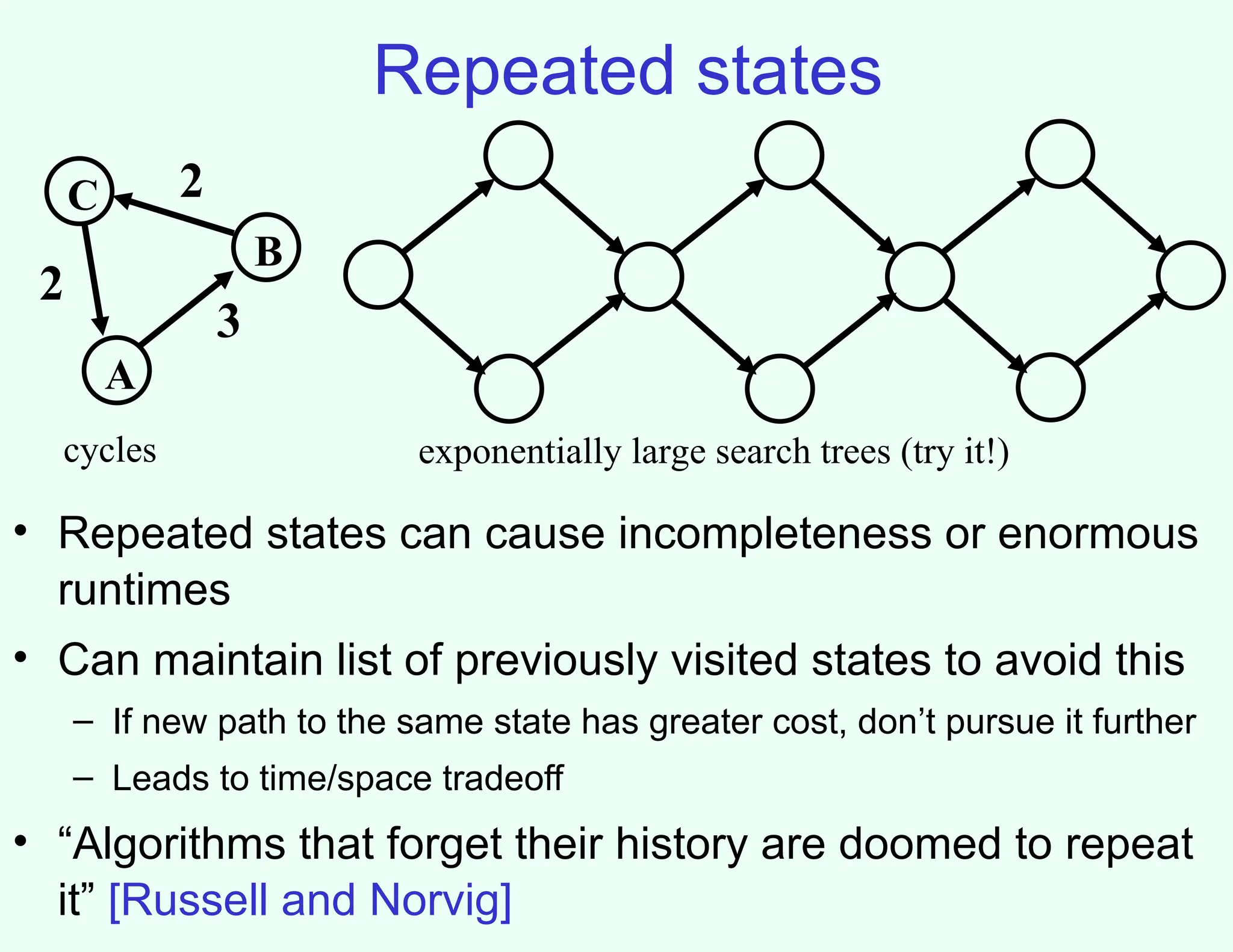 Repeated states

C
2
B
2
3
A

cycles

exponentially large search trees (try it!)

• Repeated states can cause incompleteness or enormous runtimes

• Can maintain list of previously visited states to avoid this
– If new path to the same state has greater cost, don’t pursue it further
– Leads to time/space tradeoff

• “Algorithms that forget their history are doomed to repeat it” [Russell and Norvig]